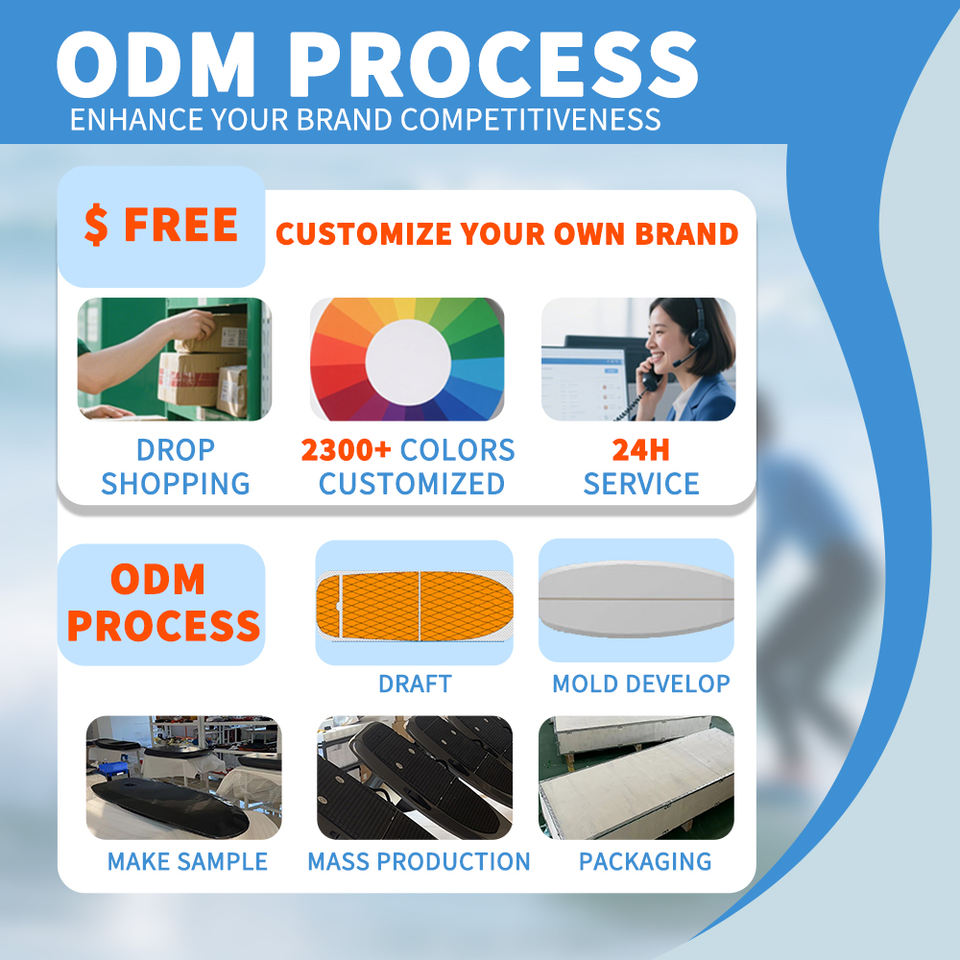 ODM PROCESS
ENHANCE YOUR BRAND COMPETITIVENESS

$ FREE
CUSTOMIZE YOUR OWN BRAND

DROP SHOPPING

2300+ COLORS CUSTOMIZED

24H SERVICE

ODM PROCESS

DRAFT

MOLD DEVELOP

MAKE SAMPLE

MASS PRODUCTION

PACKAGING